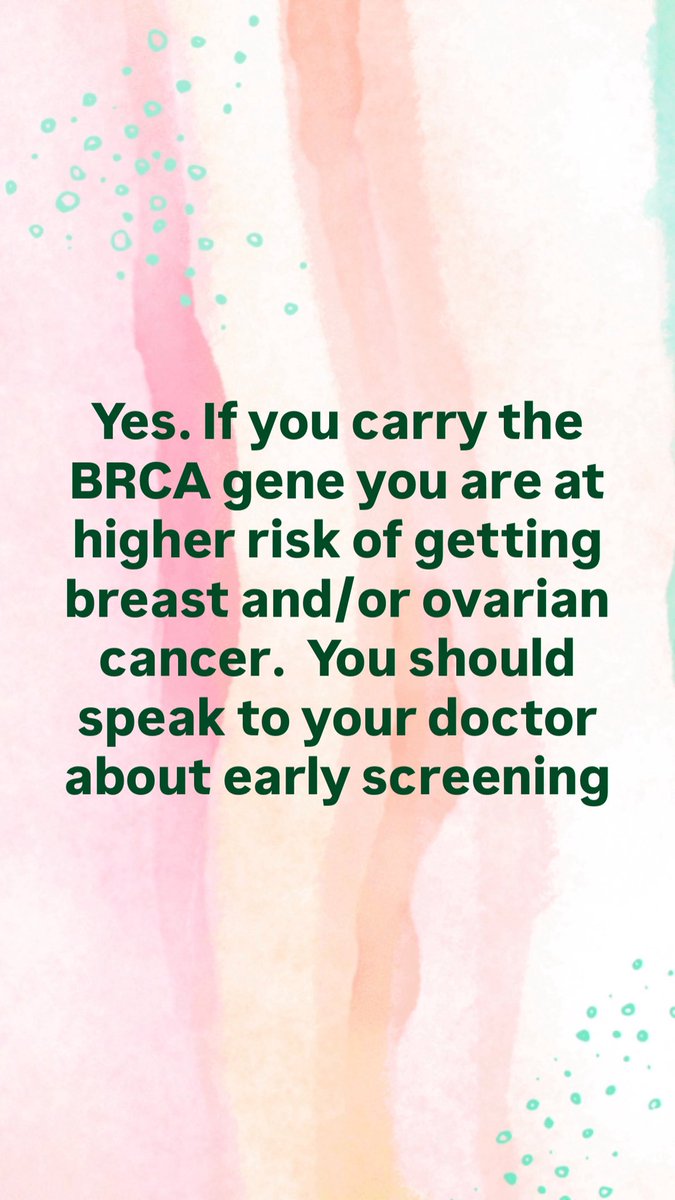 Yes. If you carry the BRCA gene you are at higher risk of getting breast and/or ovarian cancer.  You should speak to your doctor about early screening